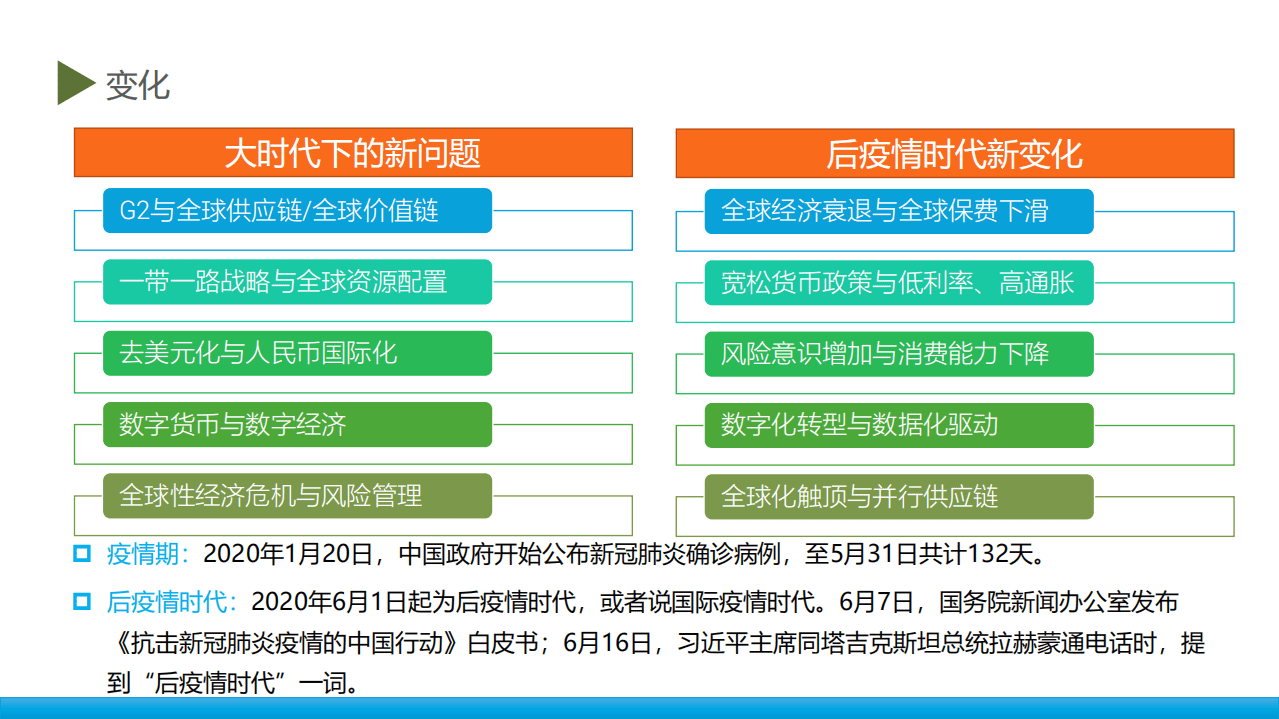 变化

大时代下的新问题

G2与全球供应链/全球价值链

一带一路战略与全球资源配置

去美元化与人民币国际化

数字货币与数字经济

全球性经济危机与风险管理

后疫情时代新变化

全球经济衰退与全球保费下滑

宽松货币政策与低利率、高通胀

风险意识增加与消费能力下降

数字化转型与数据化驱动

全球化触顶与并行供应链

疫情期：2020年1月20日，中国政府开始公布新冠肺炎确诊病例，至5月31日共计132天。

后疫情时代：2020年6月1日起为后疫情时代，或者说国际疫情时代。6月7日，国务院新闻办公室发布《抗击新冠肺炎疫情的中国行动》白皮书；6月16日，习近平主席同塔吉克斯坦总统拉赫蒙通电话时，提到“后疫情时代”一词。